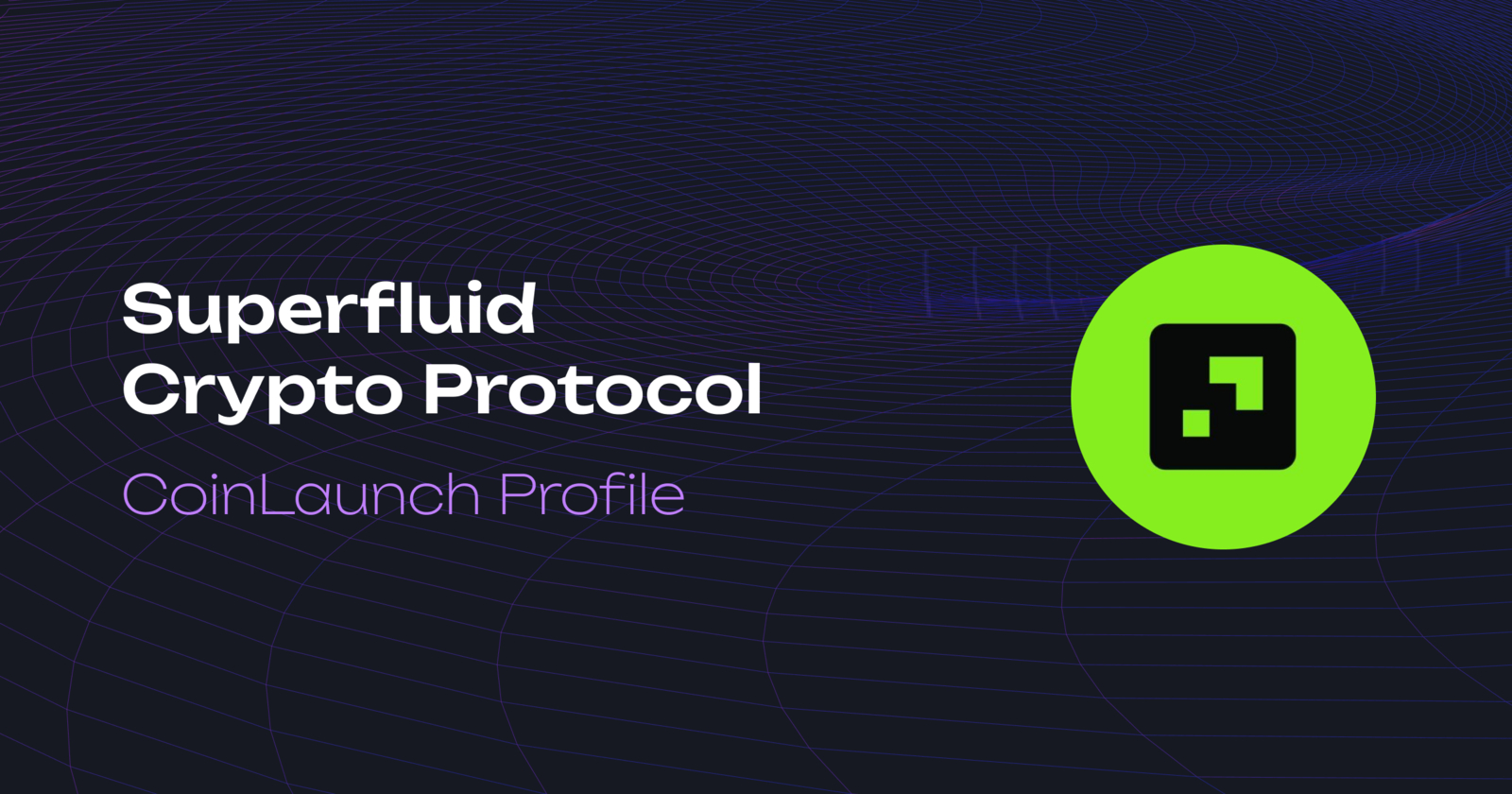 Superfluid
Crypto Protocol

CoinLaunch Profile